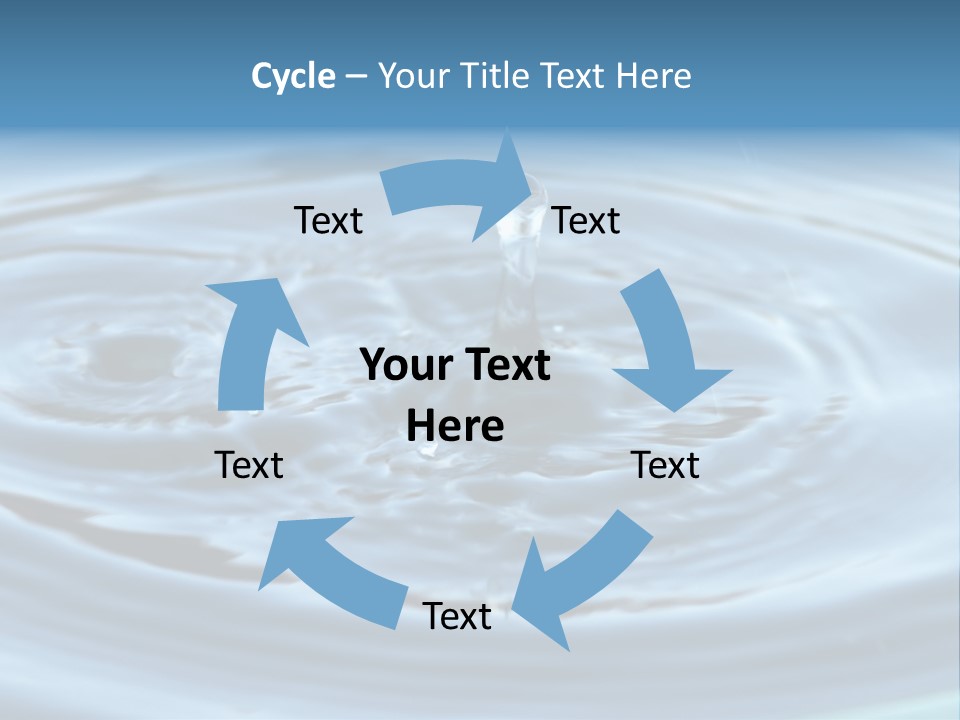 Cycle – Your Title Text Here

Text

Text

Your Text Here

Text

Text

Text